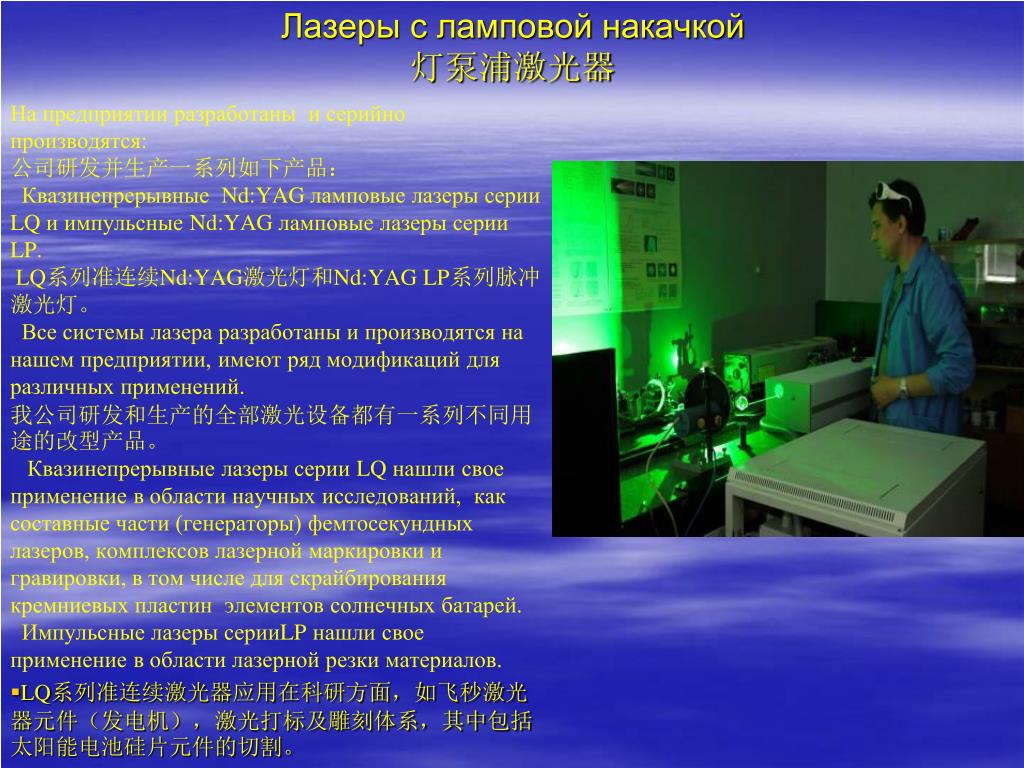 Лазеры с ламповой накачкой
灯泵浦激光器

На предприятии разработаны и серийно производятся:
公司研发并生产一系列如下产品：
Квазинепрерывные Nd:YAG ламповые лазеры серии LQ и импульсные Nd:YAG ламповые лазеры серии LP.
LQ系列准连续Nd:YAG激光灯和Nd:YAG LP系列脉冲激光灯。
Все системы лазера разработаны и производятся на нашем предприятии, имеют ряд модификаций для различных применений.
我公司研发和生产的全部激光设备都有一系列不同用途的改型产品。
Квазинепрерывные лазеры серии LQ нашли свое применение в области научных исследований, как составные части (генераторы) фемтосекундных лазеров, комплексов лазерной маркировки и гравировки, в том числе для скрайбирования кремниевых пластин элементов солнечных батарей.
Импульсные лазеры серииLP нашли свое применение в области лазерной резки материалов.
▪LQ系列准连续激光器应用在科研方面，如飞秒激光器元件（发电机），激光打标及雕刻体系，其中包括太阳能电池硅片元件的切割。